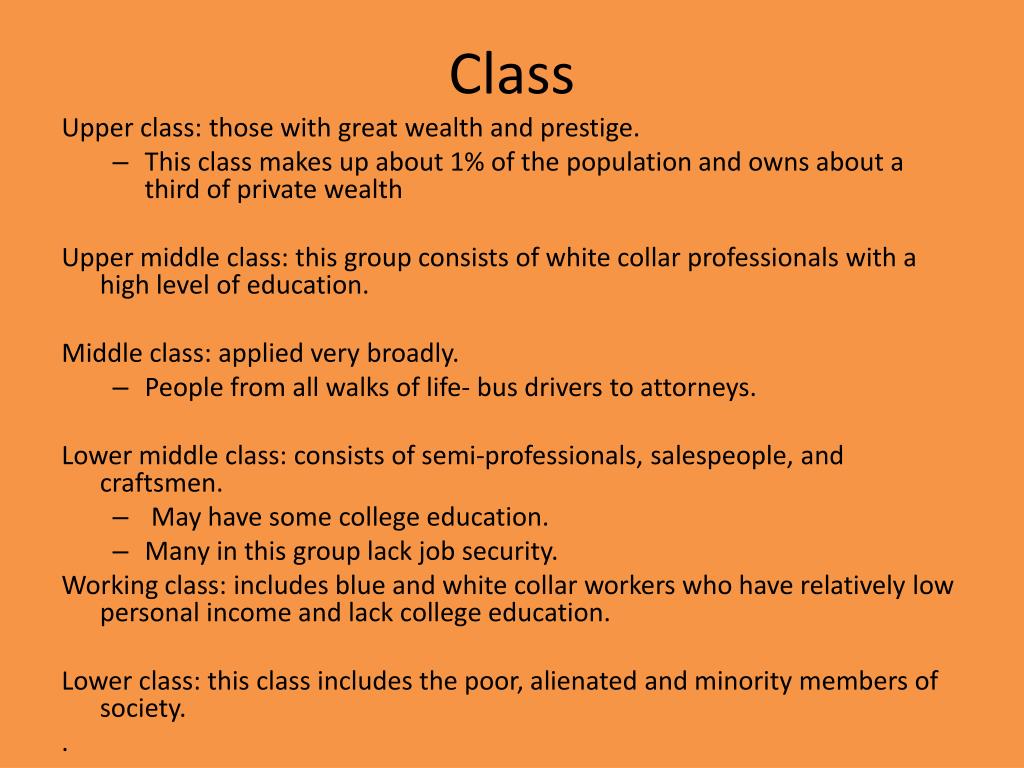 Class

Upper class: those with great wealth and prestige.
– This class makes up about 1% of the population and owns about a third of private wealth

Upper middle class: this group consists of white collar professionals with a high level of education.

Middle class: applied very broadly.
– People from all walks of life- bus drivers to attorneys.

Lower middle class: consists of semi-professionals, salespeople, and craftsmen.
– May have some college education.
– Many in this group lack job security.
Working class: includes blue and white collar workers who have relatively low personal income and lack college education.

Lower class: this class includes the poor, alienated and minority members of society.
.